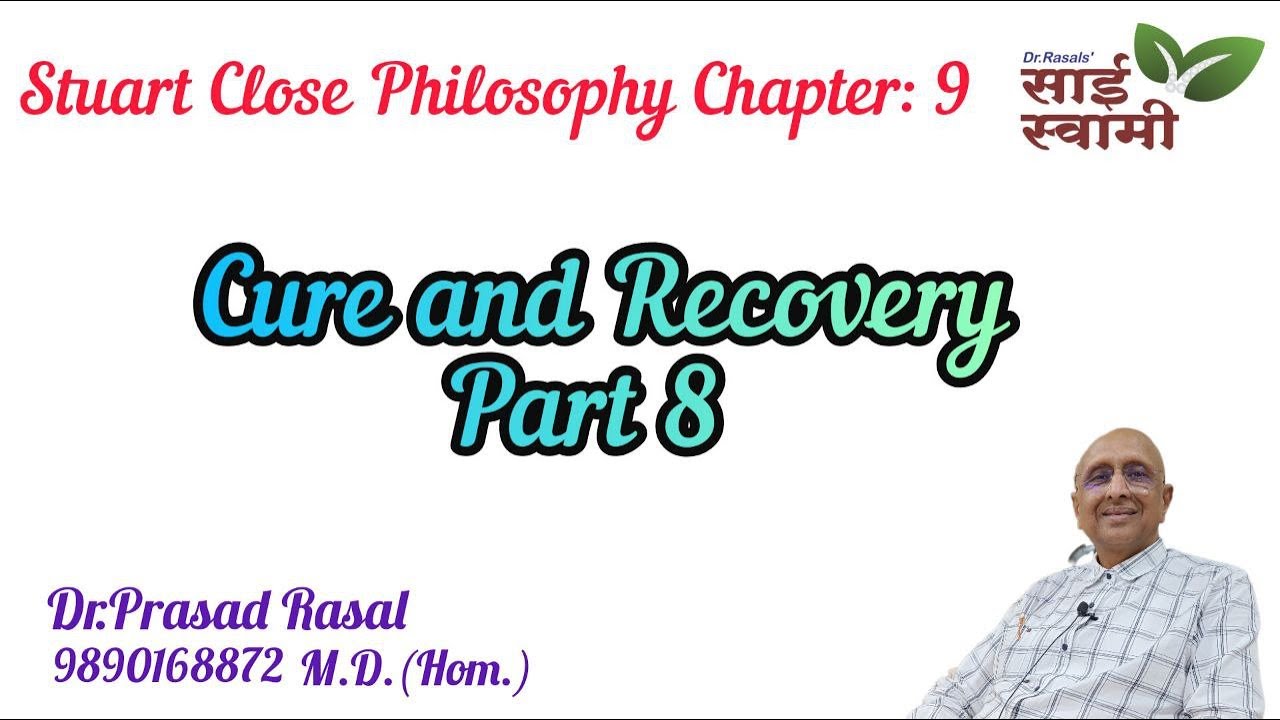 Stuart Close Philosophy Chapter: 9

Dr.Rasals'
साई
स्वामी

Cure and Recovery
Part 8

Dr.Prasad Rasal
9890168872 M.D.(Hom.)